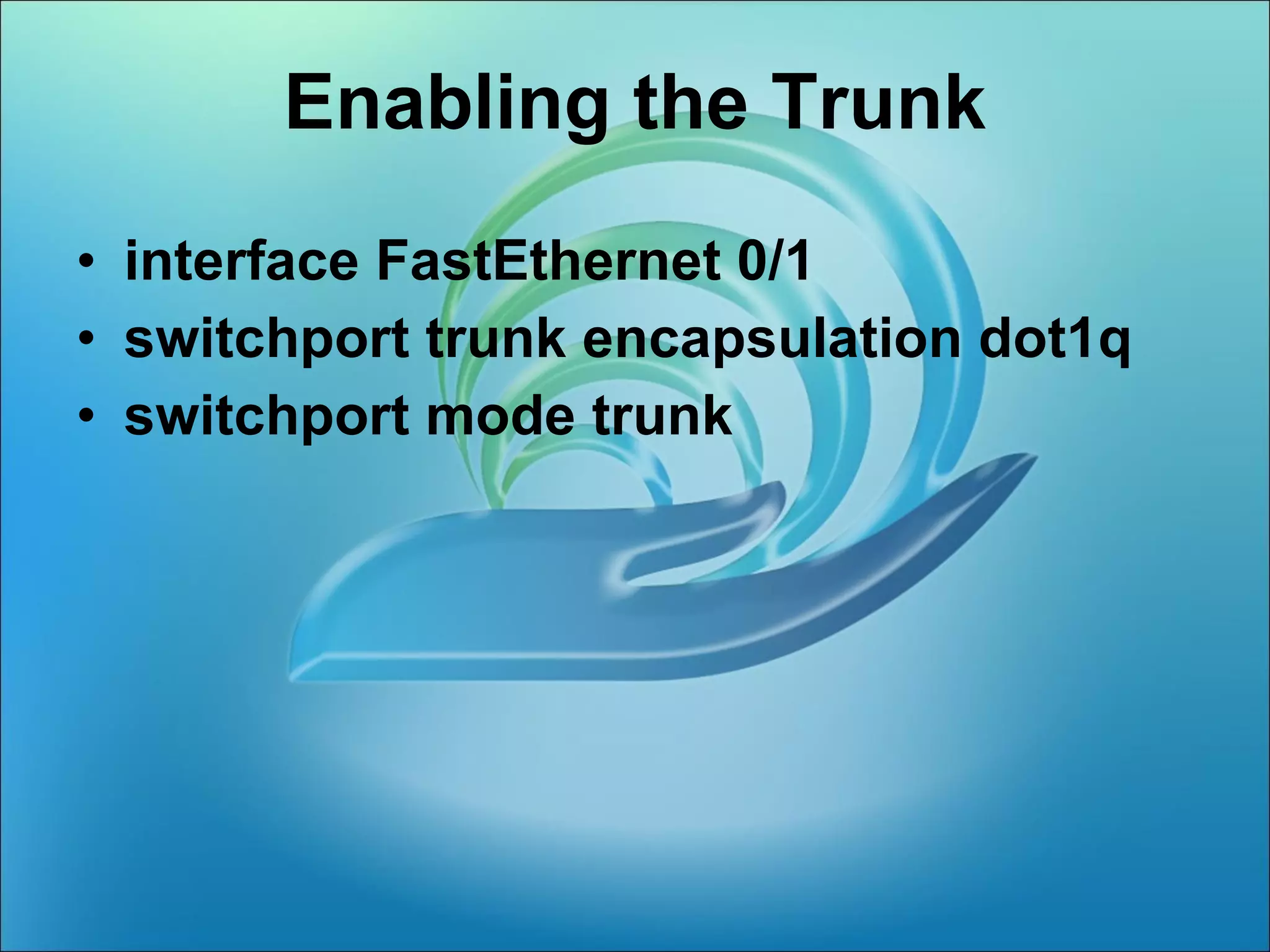 Enabling the Trunk

• interface FastEthernet 0/1
• switchport trunk encapsulation dot1q
• switchport mode trunk